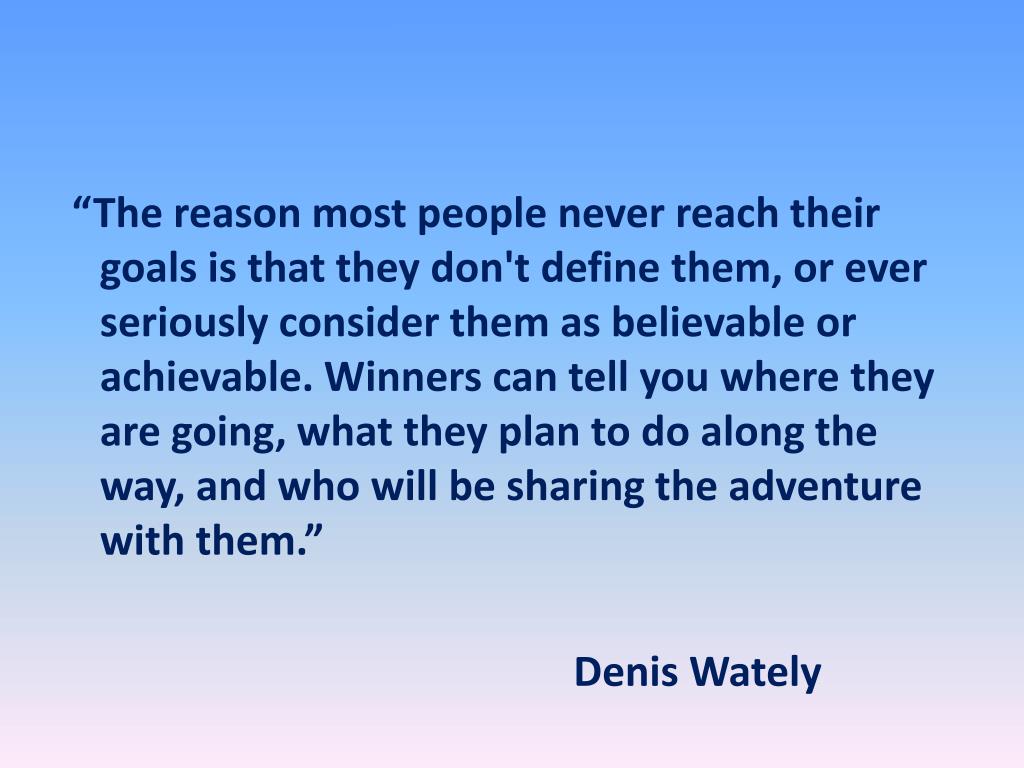 “The reason most people never reach their goals is that they don't define them, or ever seriously consider them as believable or achievable. Winners can tell you where they are going, what they plan to do along the way, and who will be sharing the adventure with them.”

Denis Wately